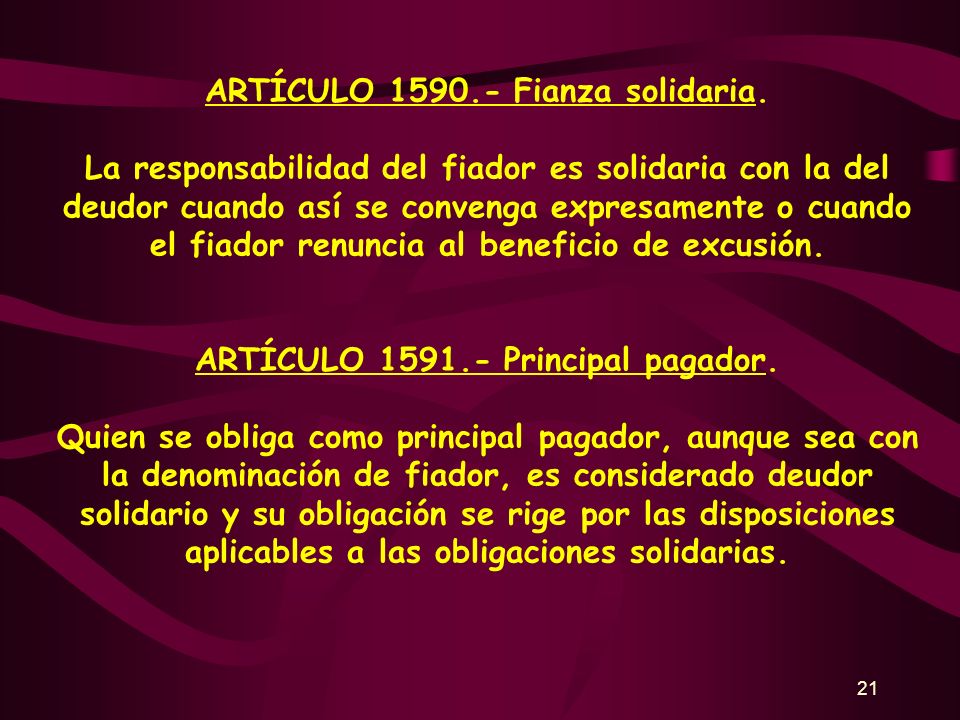 ARTÍCULO 1590.- Fianza solidaria.

La responsabilidad del fiador es solidaria con la del deudor cuando así se convenga expresamente o cuando el fiador renuncia al beneficio de excusión.

ARTÍCULO 1591.- Principal pagador.

Quien se obliga como principal pagador, aunque sea con la denominación de fiador, es considerado deudor solidario y su obligación se rige por las disposiciones aplicables a las obligaciones solidarias.

21